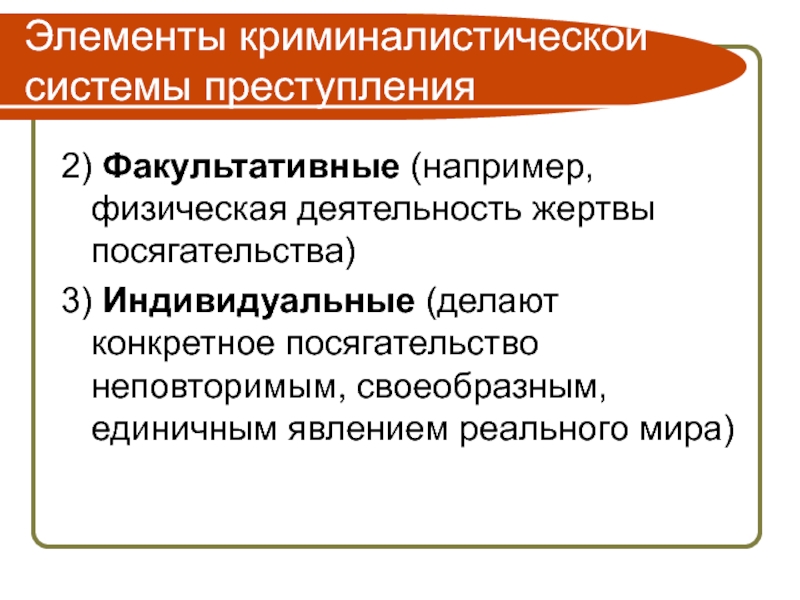 Элементы криминалистической системы преступления

2) Факультативные (например, физическая деятельность жертвы посягательства)

3) Индивидуальные (делают конкретное посягательство неповторимым, своеобразным, единичным явлением реального мира)